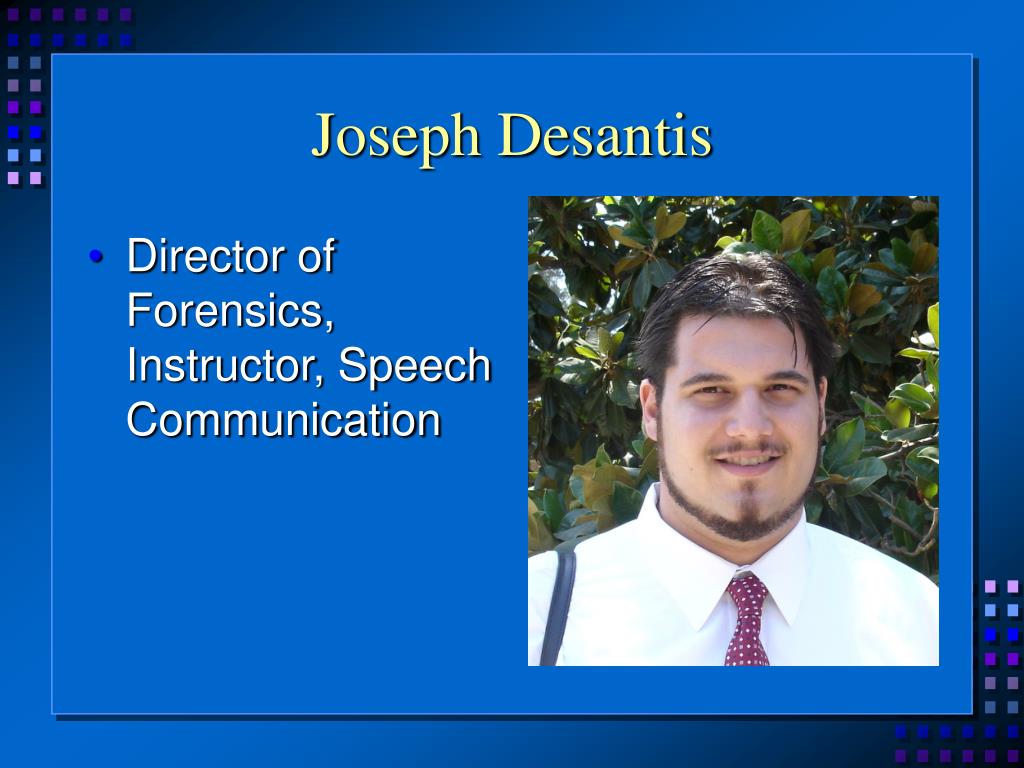 Joseph Desantis

• Director of Forensics, Instructor, Speech Communication